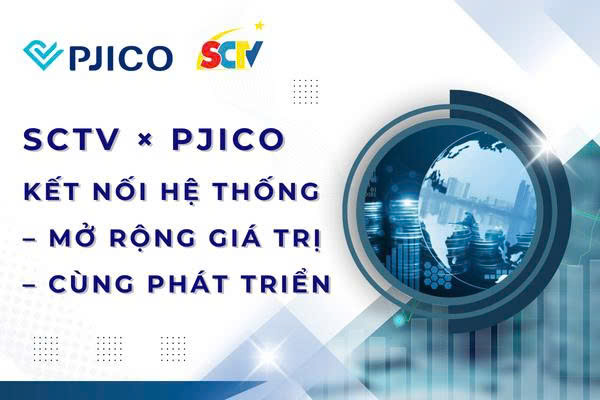 PJICO SCTV

SCTV × PJICO

KẾT NỐI HỆ THỐNG – MỞ RỘNG GIÁ TRỊ – CÙNG PHÁT TRIỂN